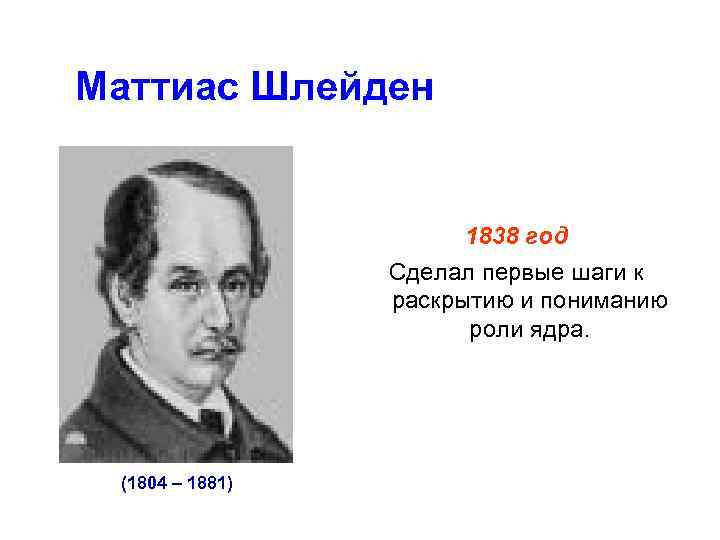 Маттиас Шлейден

1838 год

Сделал первые шаги к раскрытию и пониманию роли ядра.

(1804 – 1881)